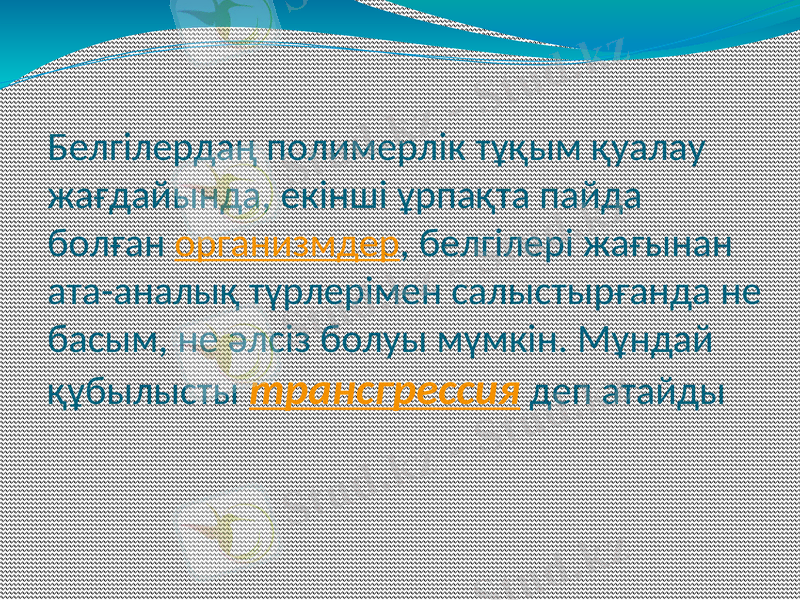 Белгілердаң полимерлік тұқым қуалау жағдайында, екінші ұрпақта пайда болған организмдер, белгілері жағынан ата-аналық түрлерімен салыстырғанда не басым, не әлсіз болуы мүмкін. Мұндай құбылысты трансгрессия деп атайды